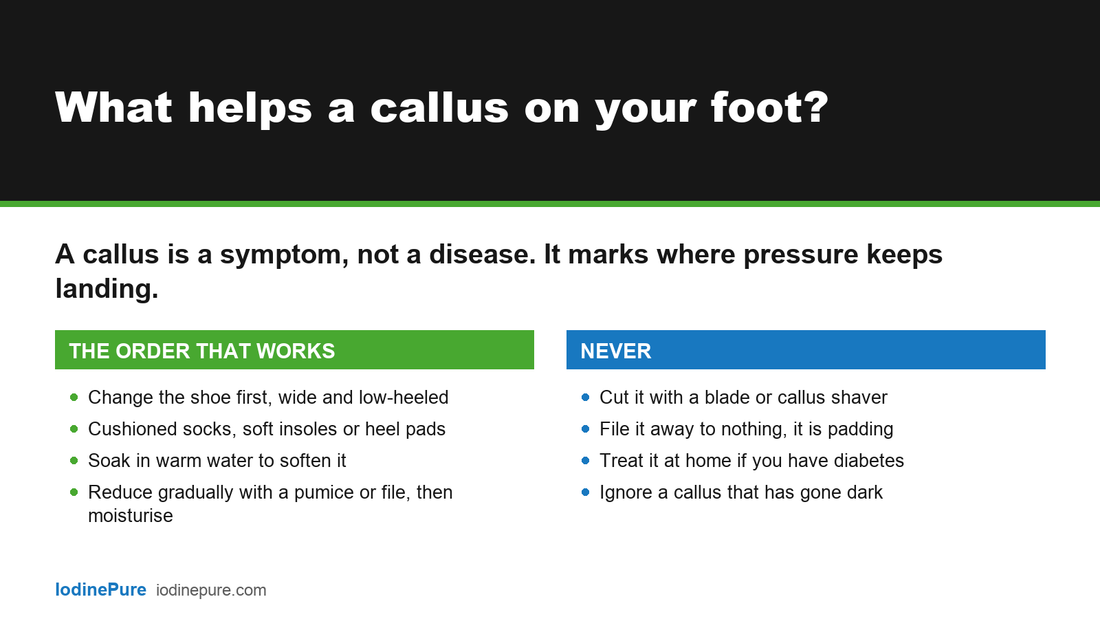 What helps a callus on your foot?

A callus is a symptom, not a disease. It marks where pressure keeps landing.

THE ORDER THAT WORKS

- Change the shoe first, wide and low-heeled
- Cushioned socks, soft insoles or heel pads
- Soak in warm water to soften it
- Reduce gradually with a pumice or file, then moisturise

NEVER

- Cut it with a blade or callus shaver
- File it away to nothing, it is padding
- Treat it at home if you have diabetes
- Ignore a callus that has gone dark

IodinePure iodinepure.com